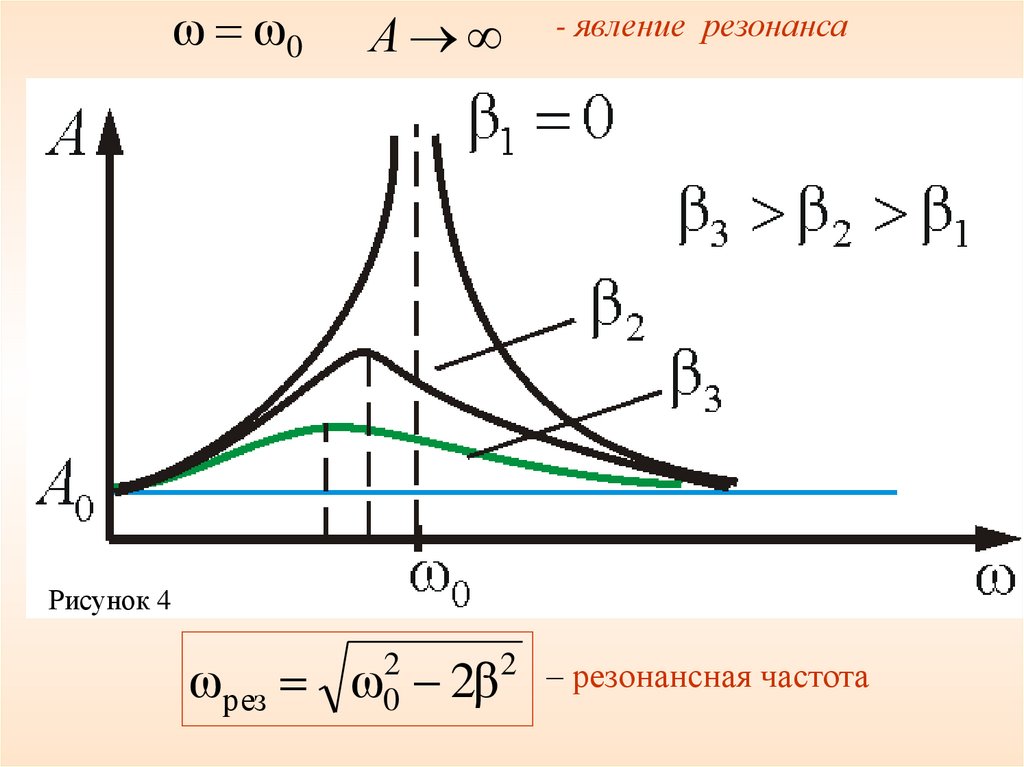 $\omega = \omega_0$ $A \to \infty$ - явление резонанса

$A$

$\beta_1 = 0$

$\beta_3 > \beta_2 > \beta_1$

$\beta_2$

$\beta_3$

$A_0$

$\omega_0$

$\omega$

Рисунок 4

$\omega_{рез} = \sqrt{\omega_0^2 - 2\beta^2}$ – резонансная частота